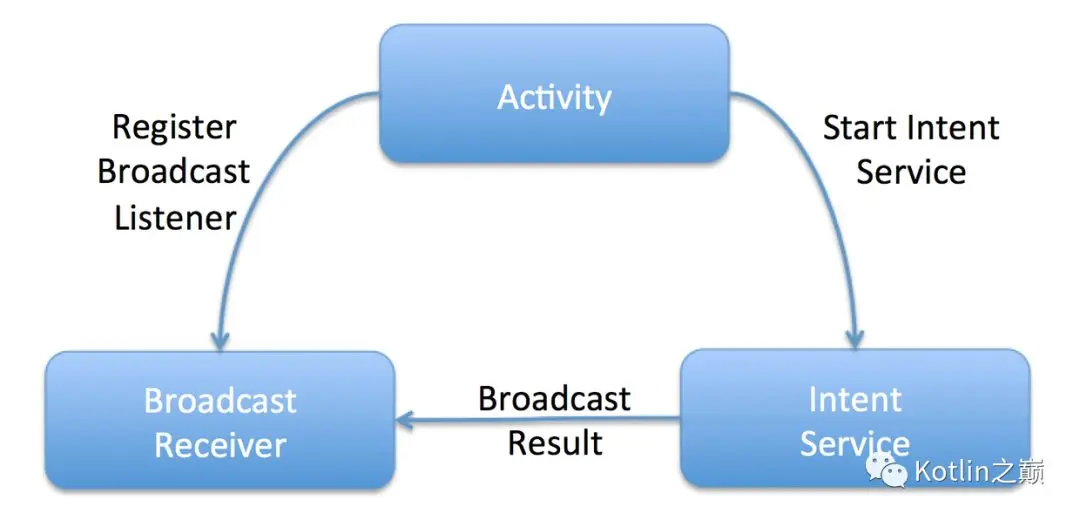 Activity

Register Broadcast Listener

Start Intent Service

Broadcast Receiver

Broadcast Result

Intent Service

Kotlin之巅